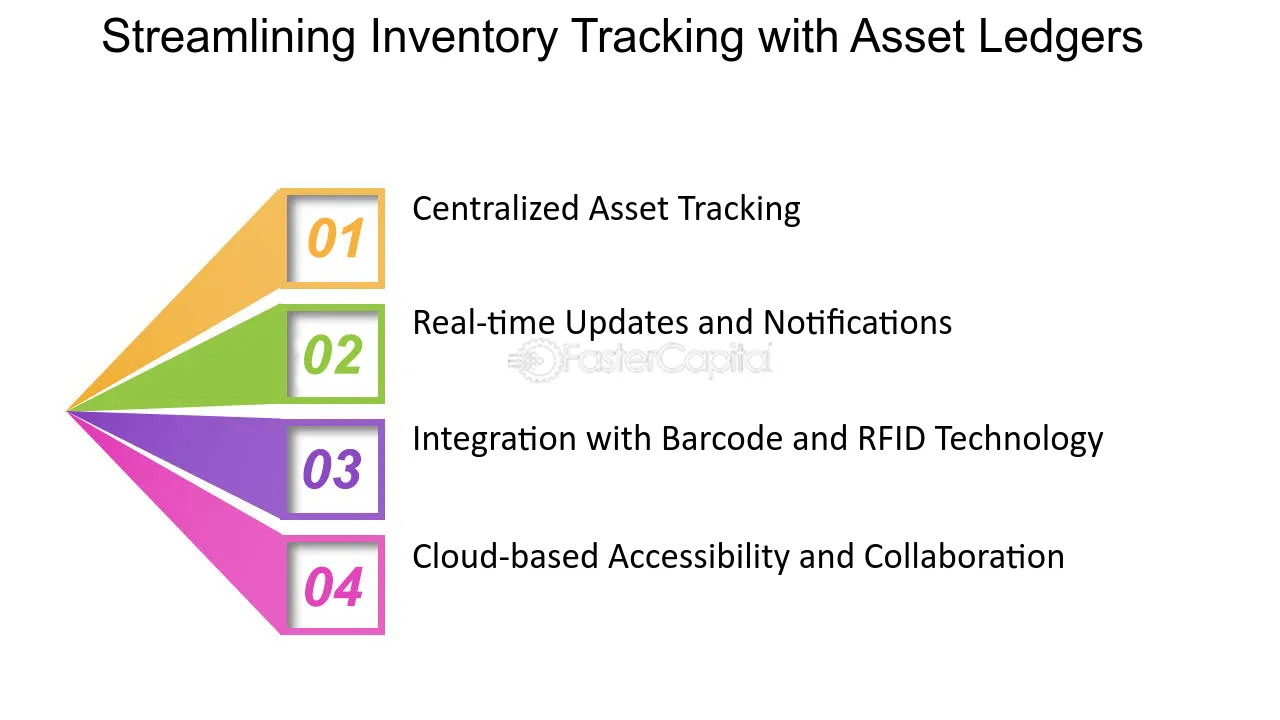 Streamlining Inventory Tracking with Asset Ledgers

01
Centralized Asset Tracking

02
Real-time Updates and Notifications

03
Integration with Barcode and RFID Technology

04
Cloud-based Accessibility and Collaboration

FasterCapital